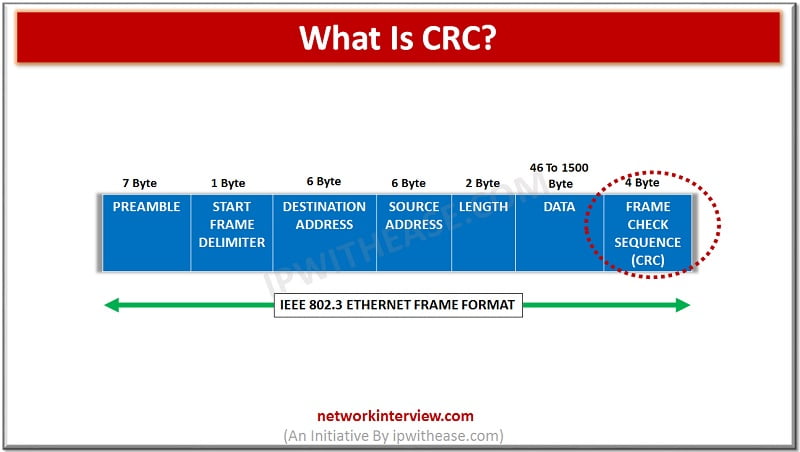 What Is CRC?

| 7 Byte | 1 Byte | 6 Byte | 6 Byte | 2 Byte | 46 To 1500 Byte | 4 Byte |
|---|---|---|---|---|---|---|
| PREAMBLE | START FRAME DELIMITER | DESTINATION ADDRESS | SOURCE ADDRESS | LENGTH | DATA | FRAME CHECK SEQUENCE (CRC) |

IPWITHEASE.COM

IEEE 802.3 ETHERNET FRAME FORMAT

networkinterview.com
(An Initiative By ipwithease.com)